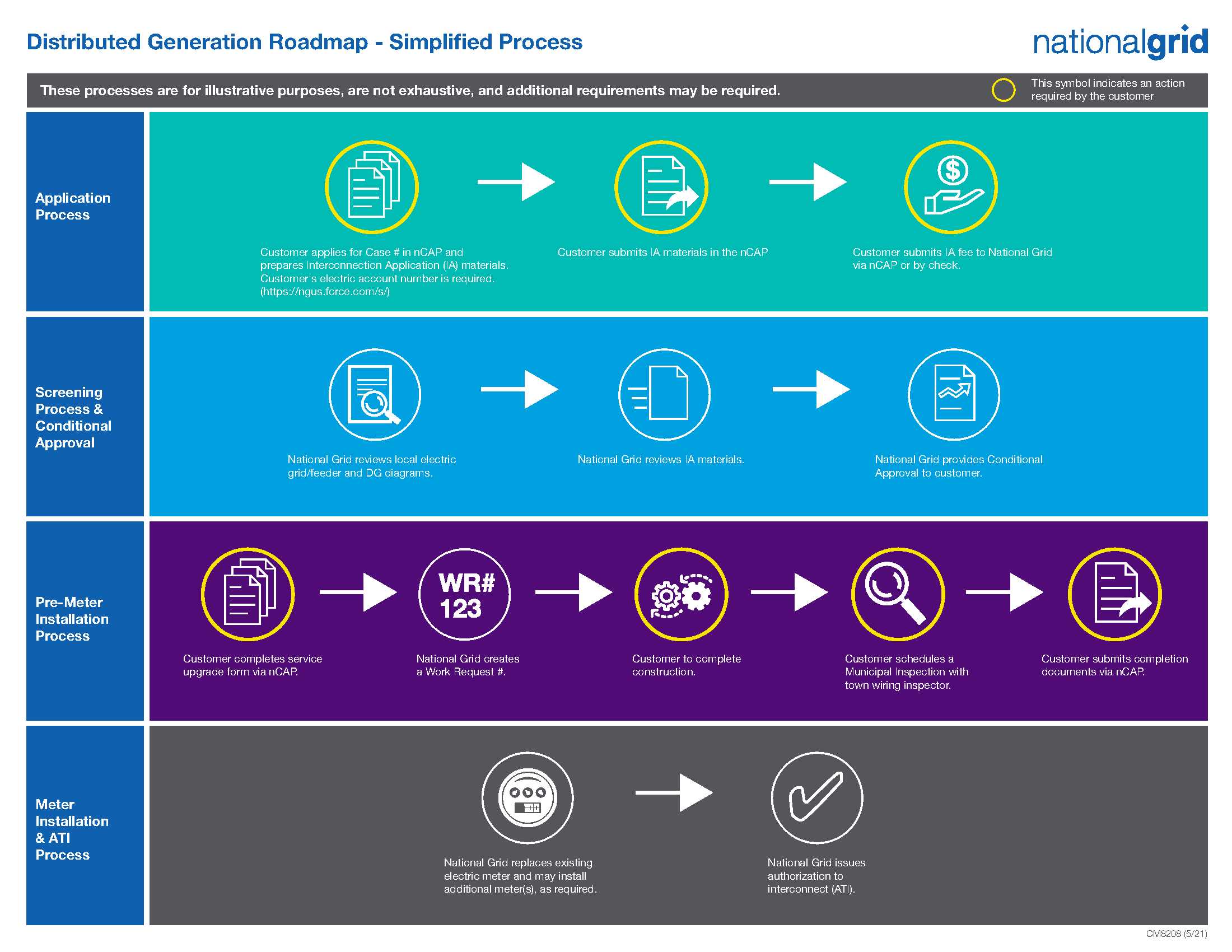 Distributed Generation Roadmap - Simplified Process

nationalgrid

These processes are for illustrative purposes, are not exhaustive, and additional requirements may be required.

This symbol indicates an action required by the customer

Application Process

Customer applies for Case # in nCAP and prepares Interconnection Application (IA) materials. Customer's electric account number is required. (https://ngus.force.com/s/)

Customer submits IA materials in the nCAP

Customer submits IA fee to National Grid via nCAP or by check.

Screening Process & Conditional Approval

National Grid reviews local electric grid/feeder and DG diagrams.

National Grid reviews IA materials.

National Grid provides Conditional Approval to customer.

Pre-Meter Installation Process

Customer completes service upgrade form via nCAP.

WR# 123

National Grid creates a Work Request #.

Customer to complete construction.

Customer schedules a Municipal Inspection with town wiring inspector.

Customer submits completion documents via nCAP.

Meter Installation & ATI Process

National Grid replaces existing electric meter and may install additional meter(s), as required.

National Grid issues authorization to interconnect (ATI).

CM8208 (5/21)